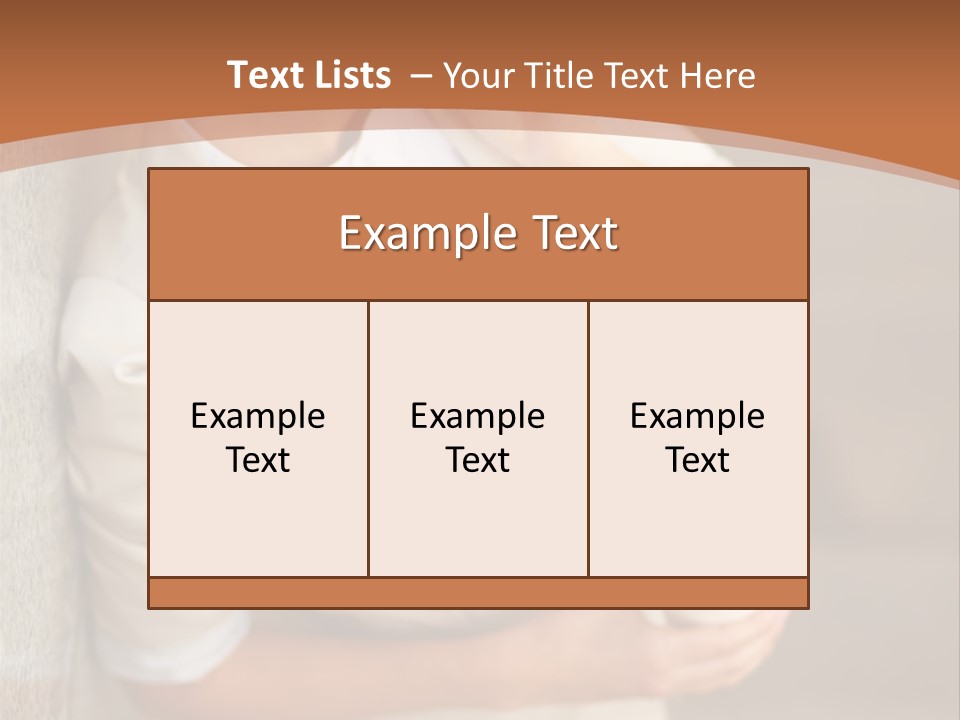 Text Lists – Your Title Text Here

Example Text

Example Text

Example Text

Example Text